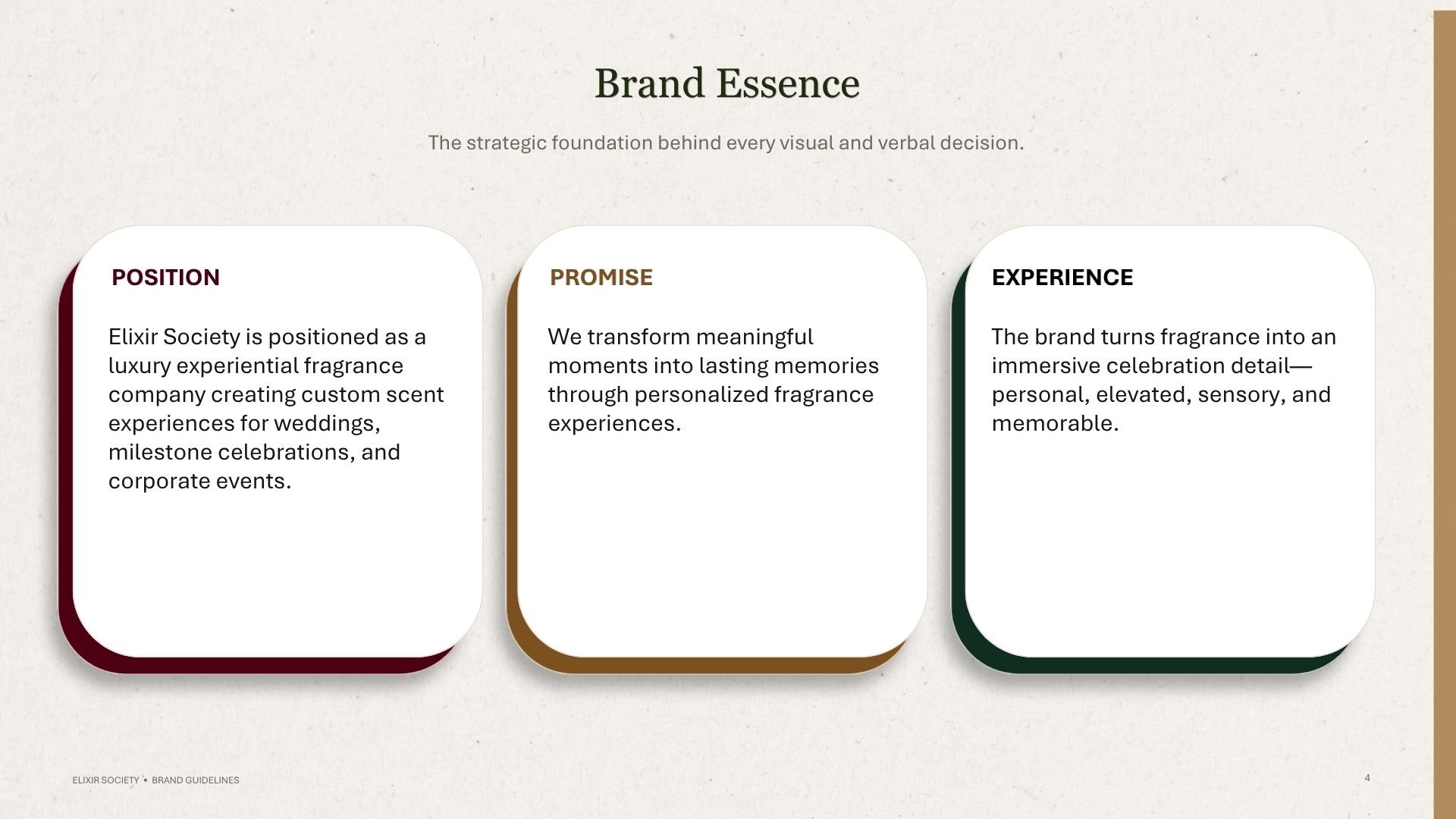 Brand Essence

The strategic foundation behind every visual and verbal decision.

POSITION

Elixir Society is positioned as a luxury experiential fragrance company creating custom scent experiences for weddings, milestone celebrations, and corporate events.

PROMISE

We transform meaningful moments into lasting memories through personalized fragrance experiences.

EXPERIENCE

The brand turns fragrance into an immersive celebration detail—personal, elevated, sensory, and memorable.

ELIXIR SOCIETY • BRAND GUIDELINES

4